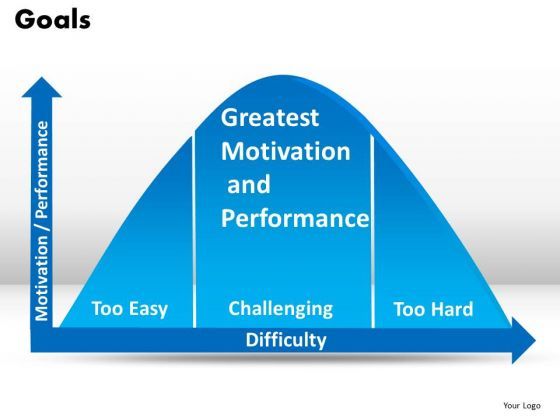 Goals

Motivation / Performance

Greatest Motivation and Performance

Too Easy

Challenging

Too Hard

Difficulty

Your Logo